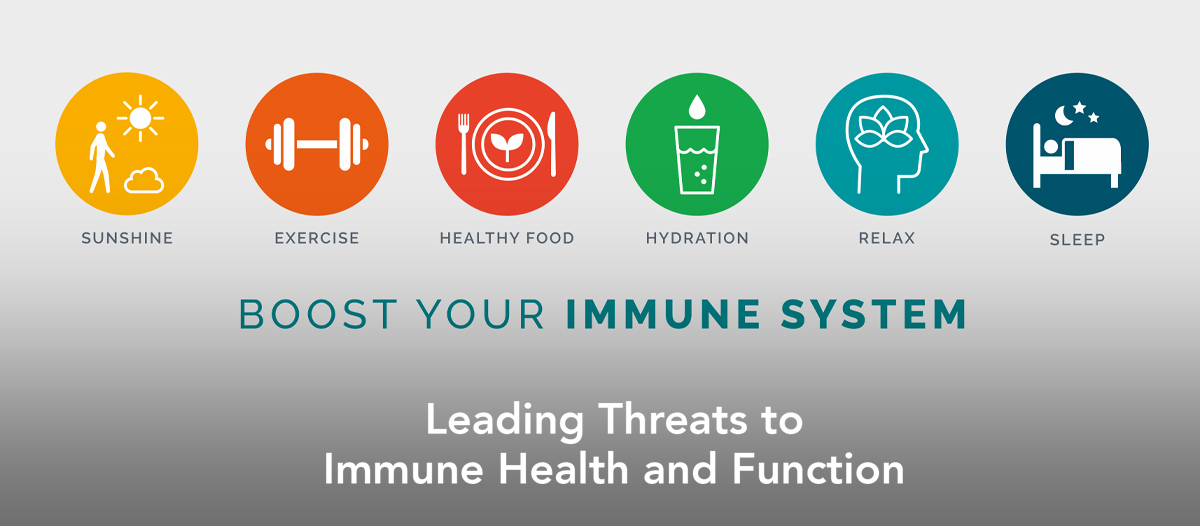 SUNSHINE
EXERCISE
HEALTHY FOOD
HYDRATION
RELAX
SLEEP

BOOST YOUR IMMUNE SYSTEM

Leading Threats to Immune Health and Function